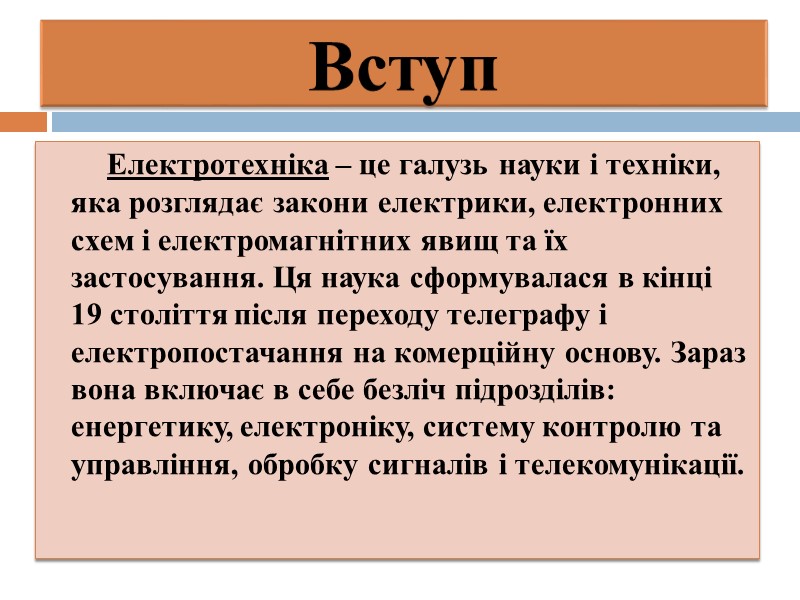 Вступ

Електротехніка – це галузь науки і техніки, яка розглядає закони електрики, електронних схем і електромагнітних явищ та їх застосування. Ця наука сформувалася в кінці 19 століття після переходу телеграфу і електропостачання на комерційну основу. Зараз вона включає в себе безліч підрозділів: енергетику, електроніку, систему контролю та управління, обробку сигналів і телекомунікації.